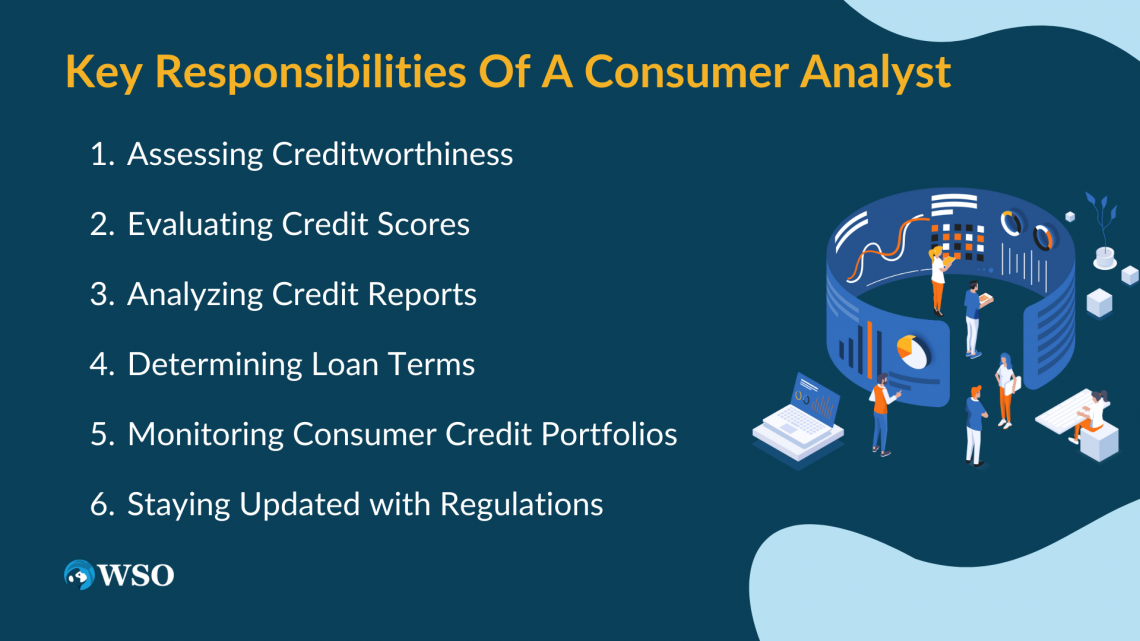 Key Responsibilities Of A Consumer Analyst

1. Assessing Creditworthiness
2. Evaluating Credit Scores
3. Analyzing Credit Reports
4. Determining Loan Terms
5. Monitoring Consumer Credit Portfolios
6. Staying Updated with Regulations

WSO